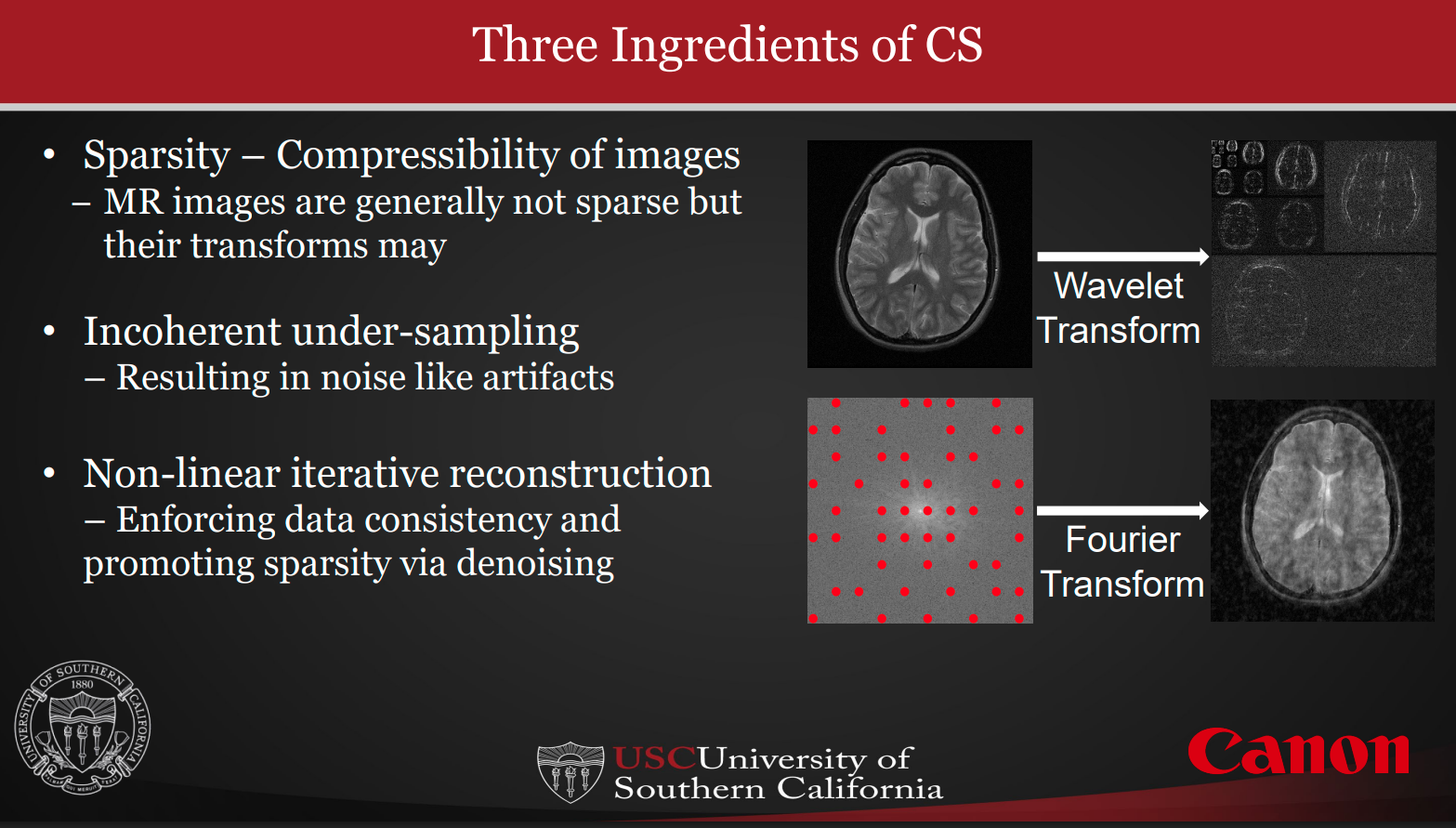 Three Ingredients of CS

• Sparsity – Compressibility of images
– MR images are generally not sparse but their transforms may

• Incoherent under-sampling
– Resulting in noise like artifacts

• Non-linear iterative reconstruction
– Enforcing data consistency and promoting sparsity via denoising

Wavelet Transform

Fourier Transform

UNIVERSITY OF SOUTHERN CALIFORNIA 1880

USC University of Southern California

Canon